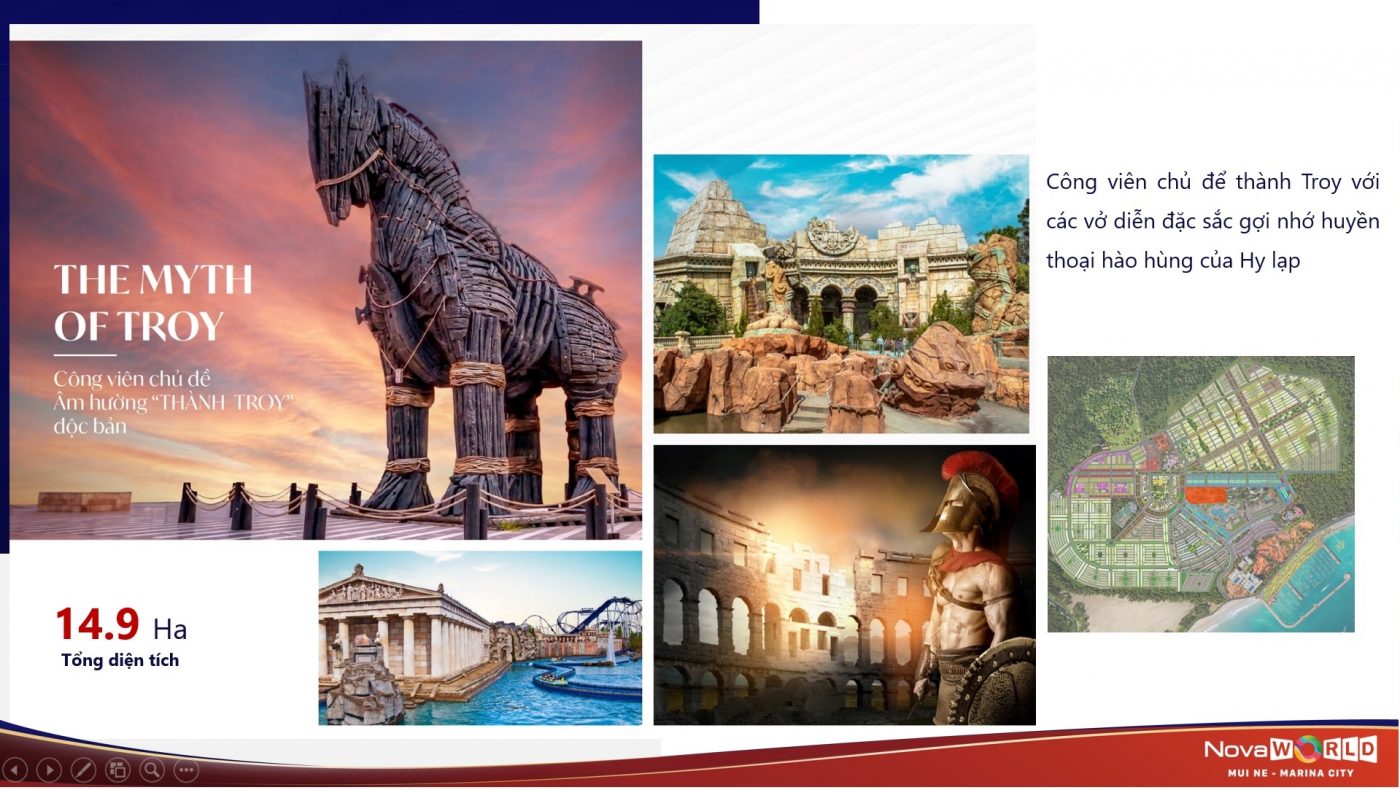 THE MYTH OF TROY

Công viên chủ đề Âm hưởng "THÀNH TROY" độc bản

Công viên chủ để thành Troy với các vở diễn đặc sắc gợi nhớ huyền thoại hào hùng của Hy lạp

14.9 Ha
Tổng diện tích

NovaWORLD
MUI NE - MARINA CITY